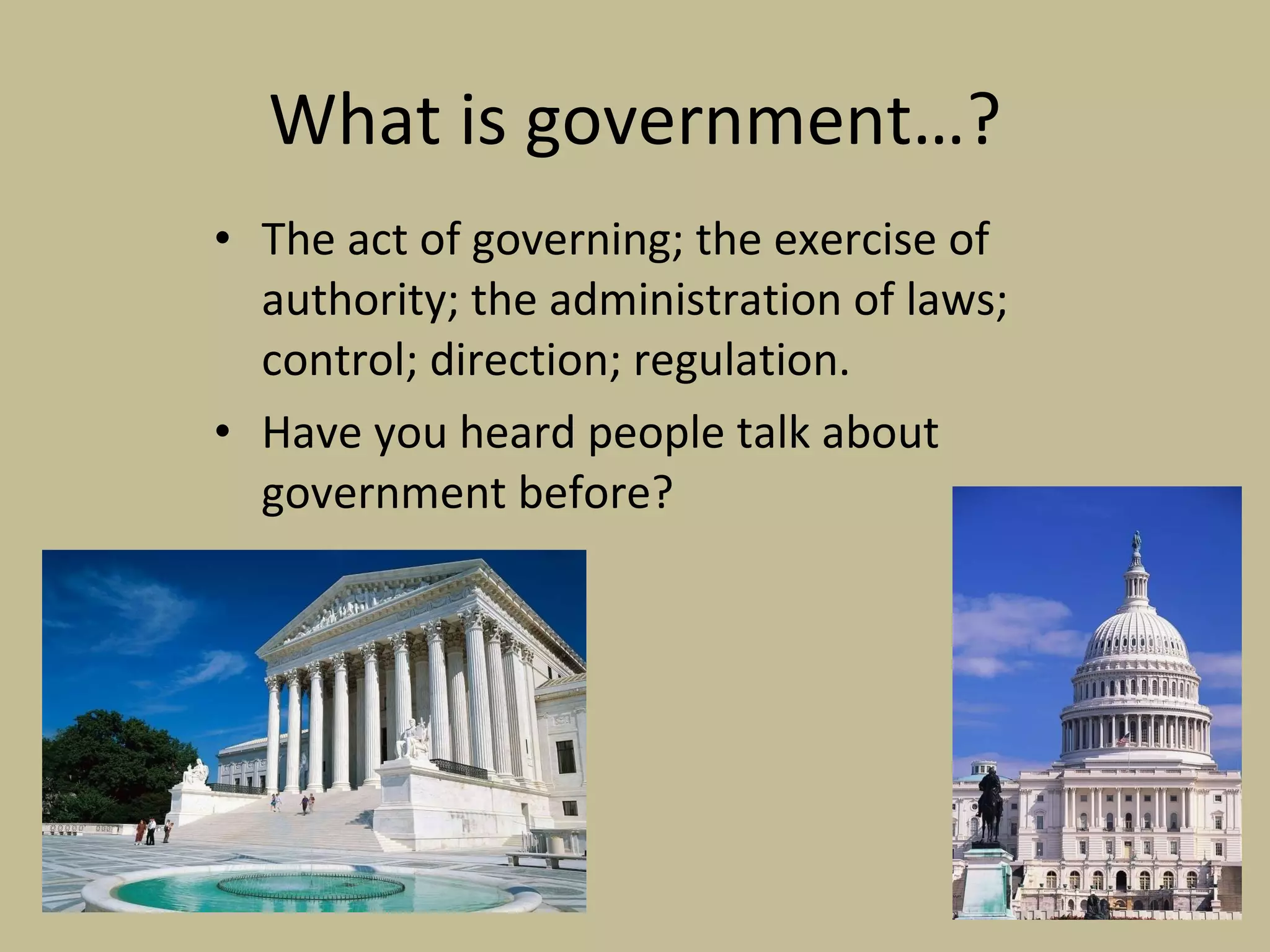 What is government…?

• The act of governing; the exercise of authority; the administration of laws; control; direction; regulation.

• Have you heard people talk about government before?